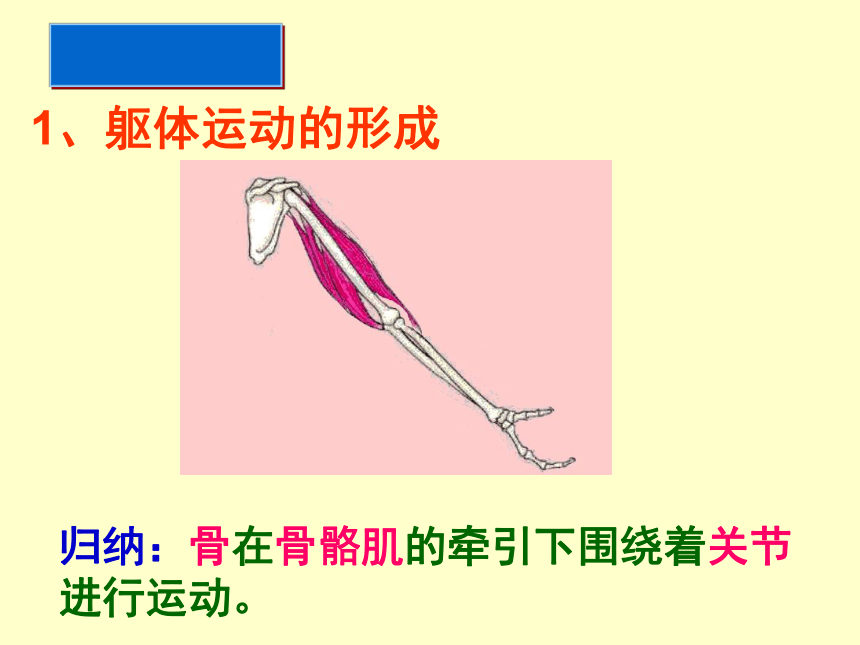 1、躯体运动的形成

归纳：骨在骨骼肌的牵引下围绕着关节进行运动。